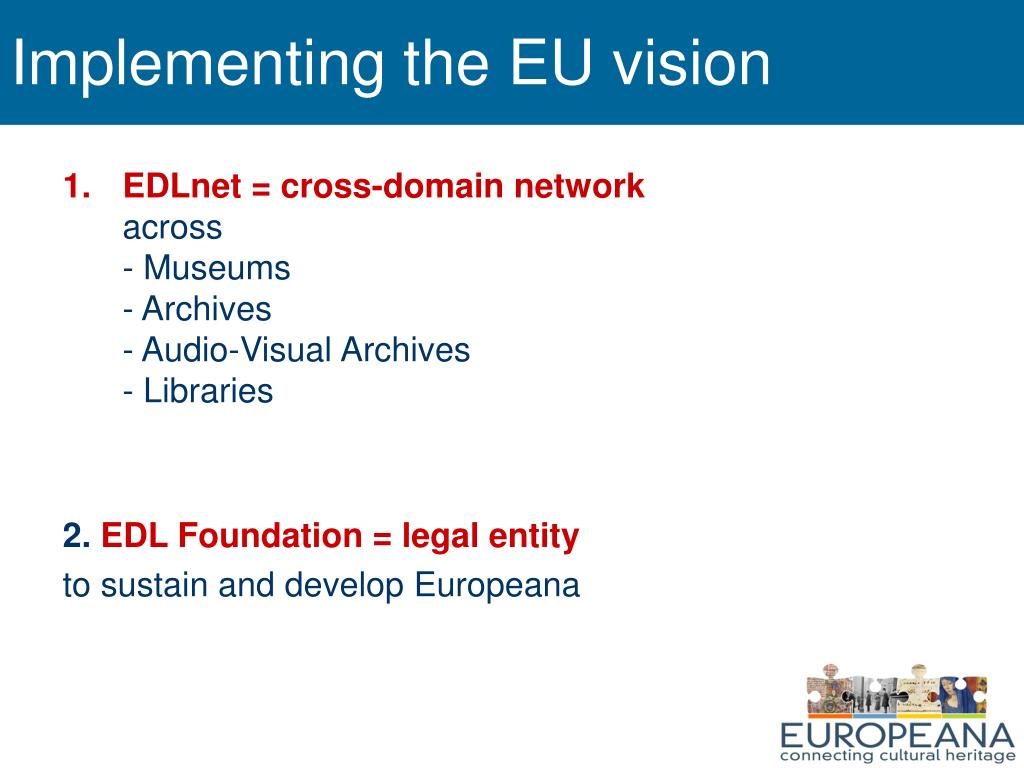 Implementing the EU vision

1. EDLnet = cross-domain network across
- Museums
- Archives
- Audio-Visual Archives
- Libraries

2. EDL Foundation = legal entity
to sustain and develop Europeana

EUROPEANA
connecting cultural heritage